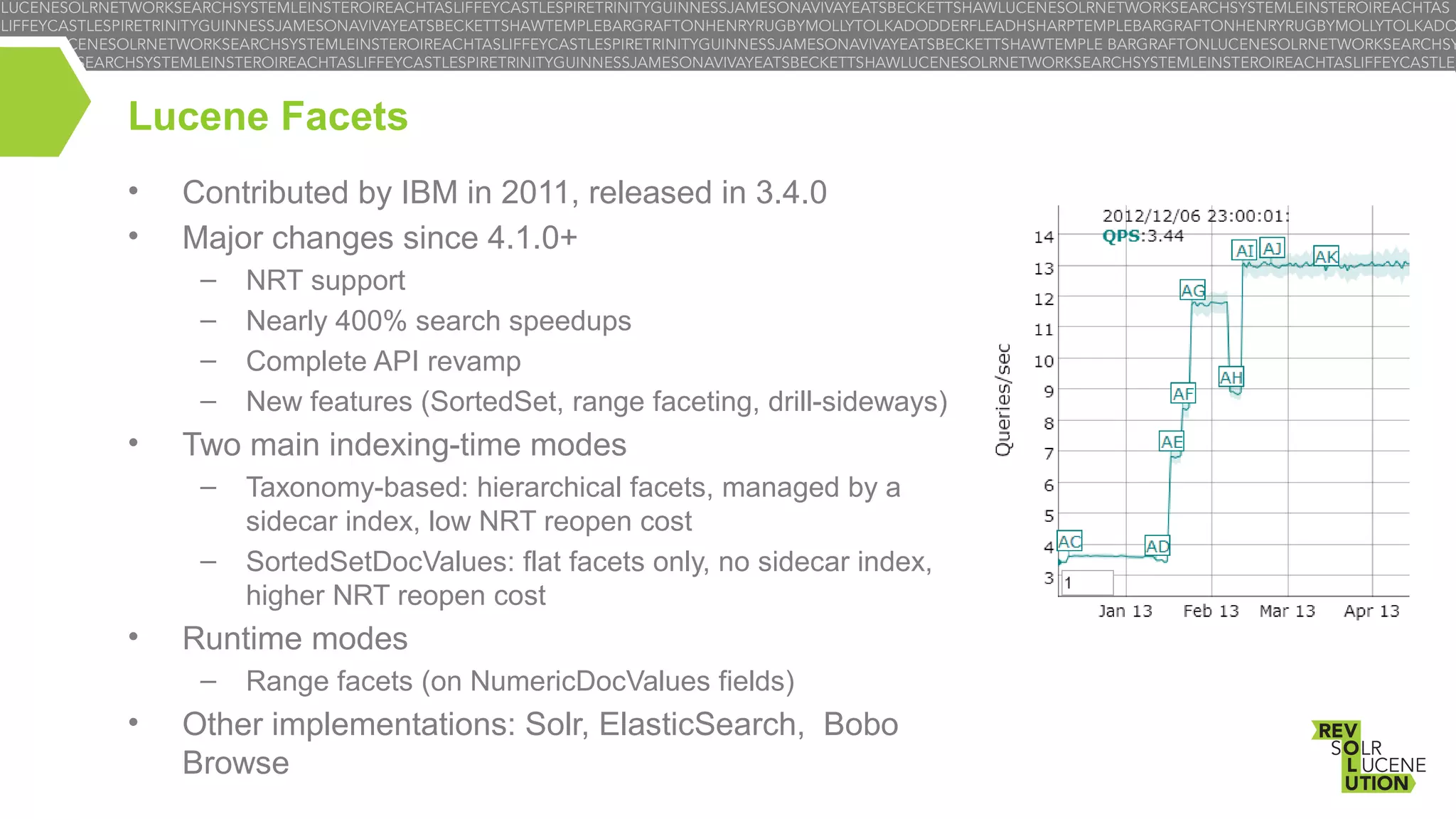 LUCENESOLRNETWORKSEARCHSYSTEMLEINSTEROIREACHTASLIFFEYCASTLESPIRETRINITYGUINNESSJAMESONAVIVAYEATSBECKETTSHAWLUCENESOLRNETWORKSEARCHSYSTEMLEINSTEROIREACHTAS
LIFFEYCASTLESPIRETRINITYGUINNESSJAMESONAVIVAYEATSBECKETTSHAWTEMPLEBARGRAFTONHENRYRUGBYMOLLYTOLKADODDERFLEADHSHARPTEMPLEBARGRAFTONHENRYRUGBYMOLLYTOLKADO
CENESOLRNETWORKSEARCHSYSTEMLEINSTEROIREACHTASLIFFEYCASTLESPIRETRINITYGUINNESSJAMESONAVIVAYEATSBECKETTSHAWTEMPLE BARGRAFTONLUCENESOLRNETWORKSEARCHSY
EARCHSYSTEMLEINSTEROIREACHTASLIFFEYCASTLESPIRETRINITYGUINNESSJAMESONAVIVAYEATSBECKETTSHAWLUCENESOLRNETWORKSEARCHSYSTEMLEINSTEROIREACHTASLIFFEYCASTLE

Lucene Facets

• Contributed by IBM in 2011, released in 3.4.0
• Major changes since 4.1.0+
– NRT support
– Nearly 400% search speedups
– Complete API revamp
– New features (SortedSet, range faceting, drill-sideways)
• Two main indexing-time modes
– Taxonomy-based: hierarchical facets, managed by a sidecar index, low NRT reopen cost
– SortedSetDocValues: flat facets only, no sidecar index, higher NRT reopen cost
• Runtime modes
– Range facets (on NumericDocValues fields)
• Other implementations: Solr, ElasticSearch, Bobo Browse

2012/12/06 23:00:01:
QPS:3.44
Queries/sec
14
13
12
11
10
9
8
7
6
5
4
3
AC AD AE AF AG AH AI AJ AK
1
Jan 13 Feb 13 Mar 13 Apr 13

REV
SOLR
LUCENE
UTION